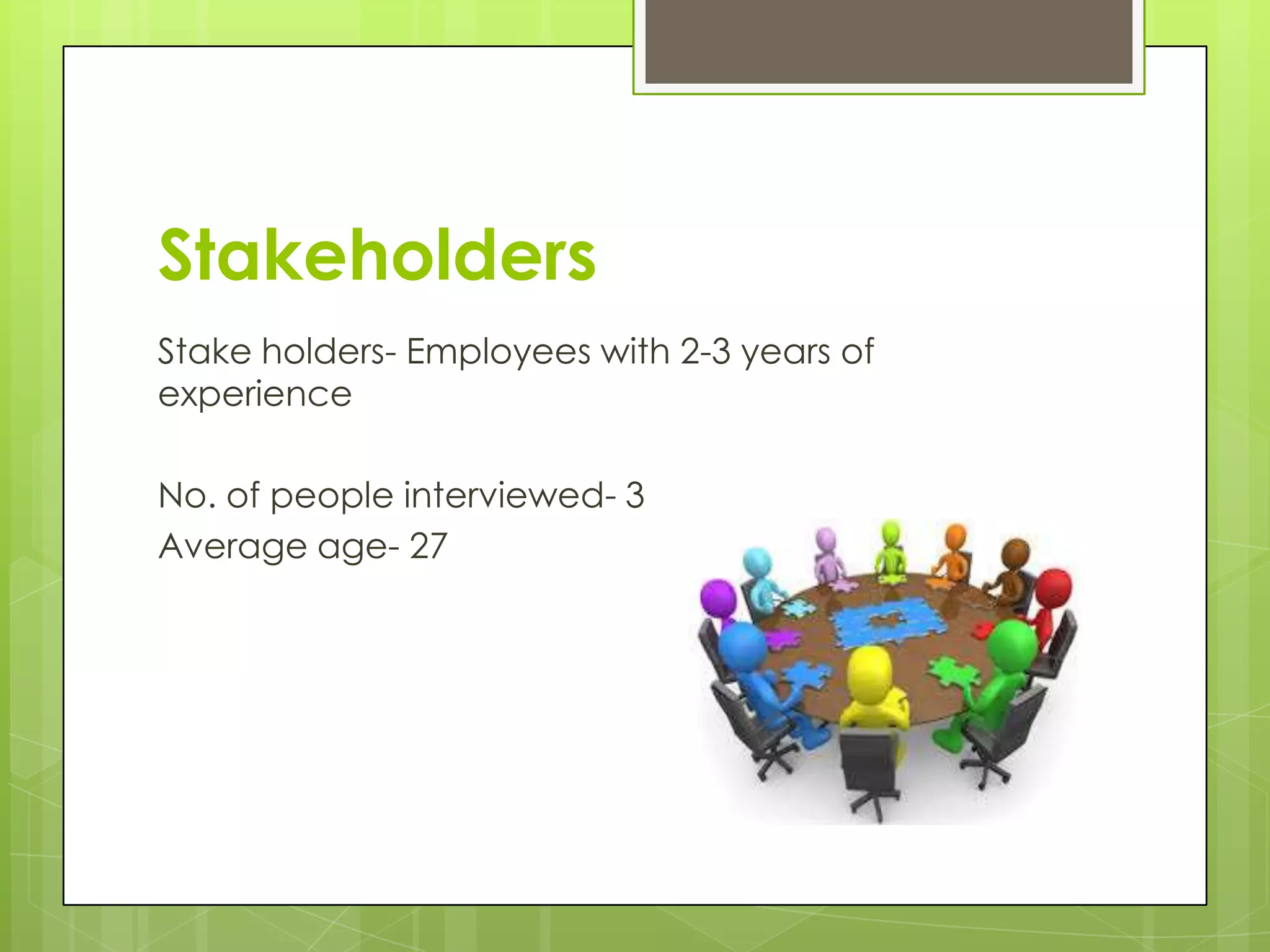 Stakeholders

Stake holders- Employees with 2-3 years of experience

No. of people interviewed- 3
Average age- 27